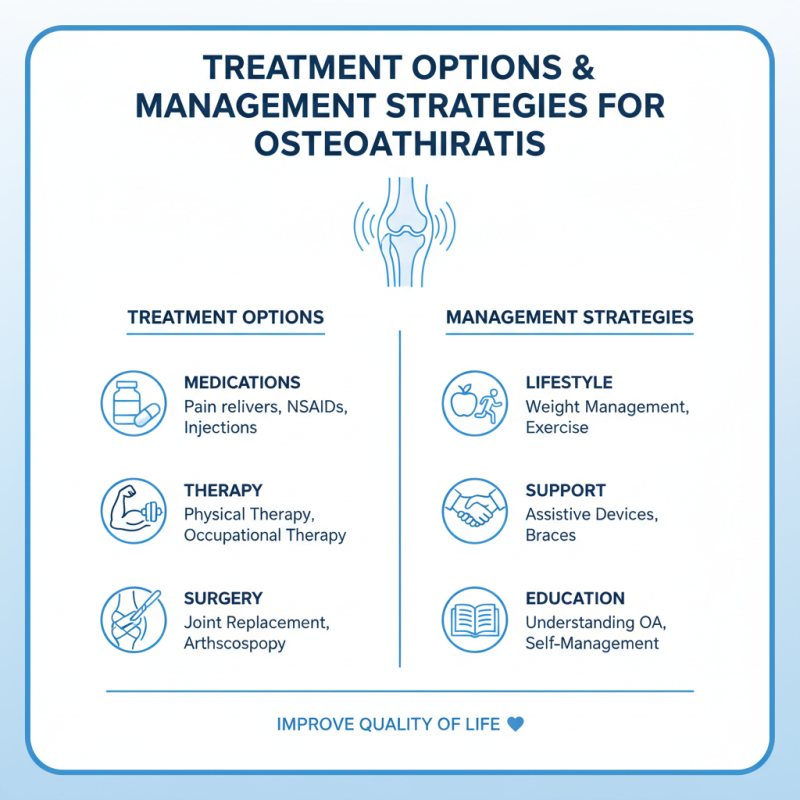 TREATMENT OPTIONS & MANAGEMENT STRATEGIES FOR OSTEOATHIRATIS

TREATMENT OPTIONS

MEDICATIONS
Pain relivers, NSAIDs, Injections

THERAPY
Physical Therapy, Occupational Therapy

SURGERY
Joint Replacement, Arthscospopy

MANAGEMENT STRATEGIES

LIFESTYLE
Weight Management, Exercise

SUPPORT
Assistive Devices, Braces

EDUCATION
Understanding OA, Self-Management

IMPROVE QUALITY OF LIFE